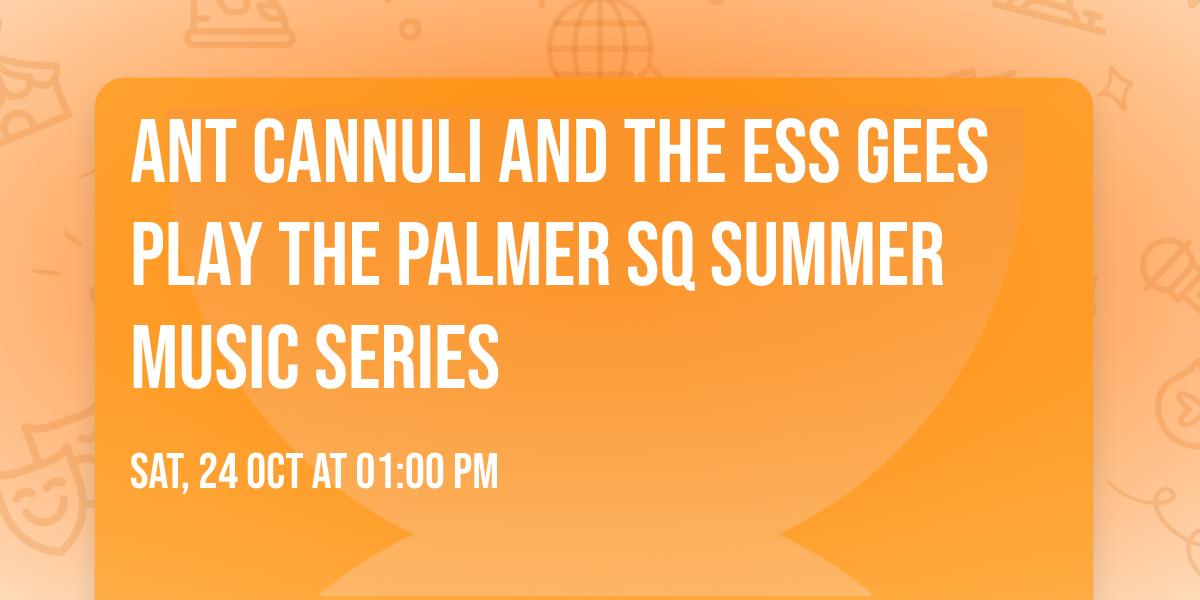 ANT CANNULI AND THE ESS GEES PLAY THE PALMER SQ SUMMER MUSIC SERIES

SAT, 24 OCT AT 01:00 PM